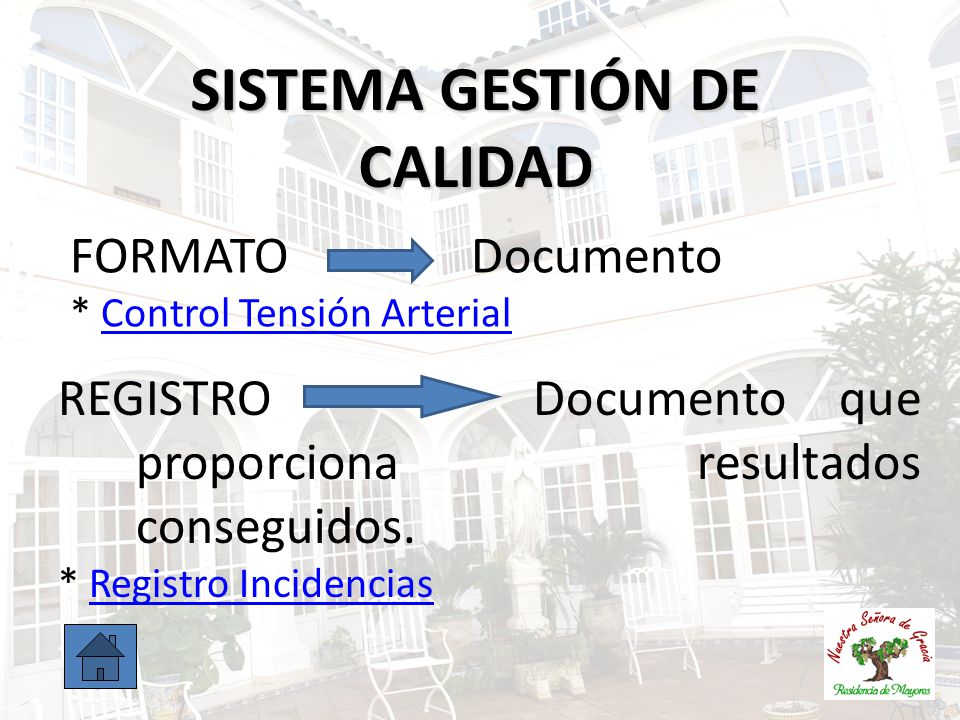 SISTEMA GESTIÓN DE CALIDAD

FORMATO Documento

* Control Tensión Arterial

REGISTRO Documento que proporciona resultados conseguidos.

* Registro Incidencias

Nuestra Señora de Gracia

Residencia de Mayores